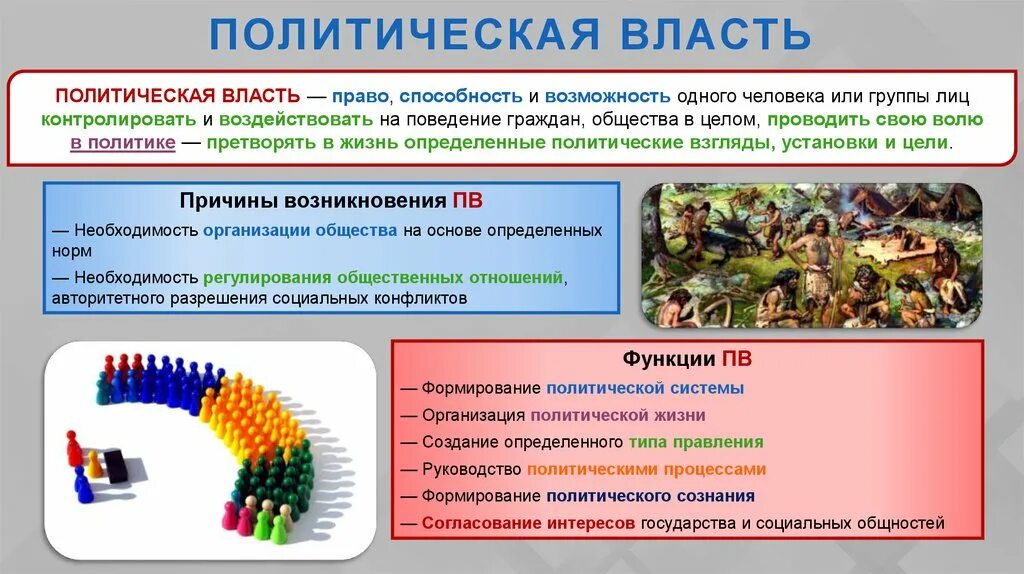 ПОЛИТИЧЕСКАЯ ВЛАСТЬ

ПОЛИТИЧЕСКАЯ ВЛАСТЬ — право, способность и возможность одного человека или группы лиц контролировать и воздействовать на поведение граждан, общества в целом, проводить свою волю в политике — претворять в жизнь определенные политические взгляды, установки и цели.

Причины возникновения ПВ

— Необходимость организации общества на основе определенных норм

— Необходимость регулирования общественных отношений, авторитетного разрешения социальных конфликтов

Функции ПВ

— Формирование политической системы

— Организация политической жизни

— Создание определенного типа правления

— Руководство политическими процессами

— Формирование политического сознания

— Согласование интересов государства и социальных общностей